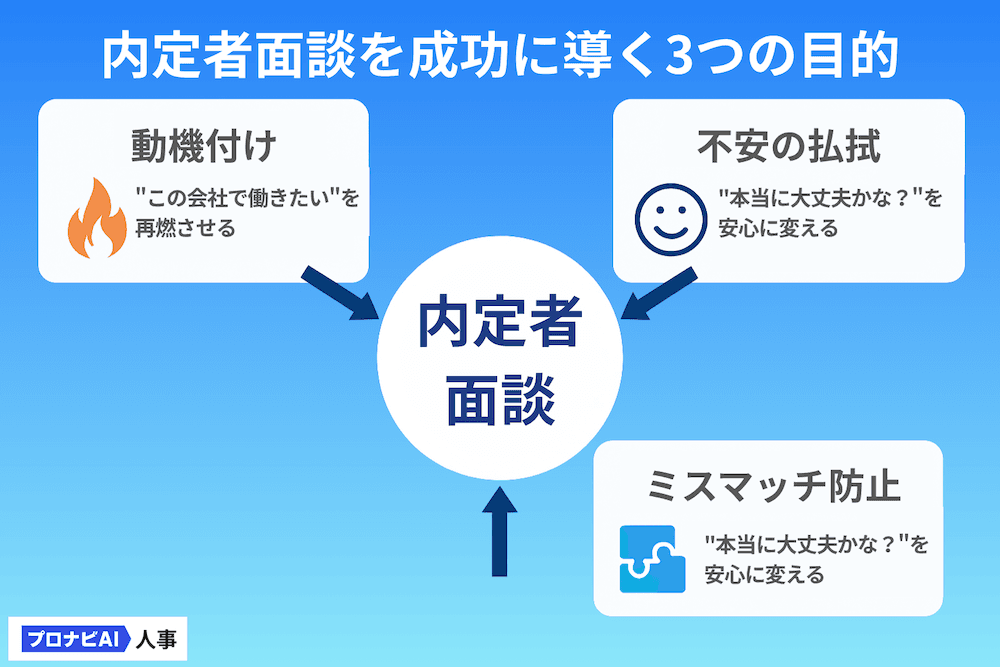 内定者面談を成功に導く3つの目的

動機付け

"この会社で働きたい"を再燃させる

不安の払拭

"本当に大丈夫かな？"を安心に変える

内定者面談

ミスマッチ防止

"本当に大丈夫かな？"を安心に変える

プロナビAI 人事